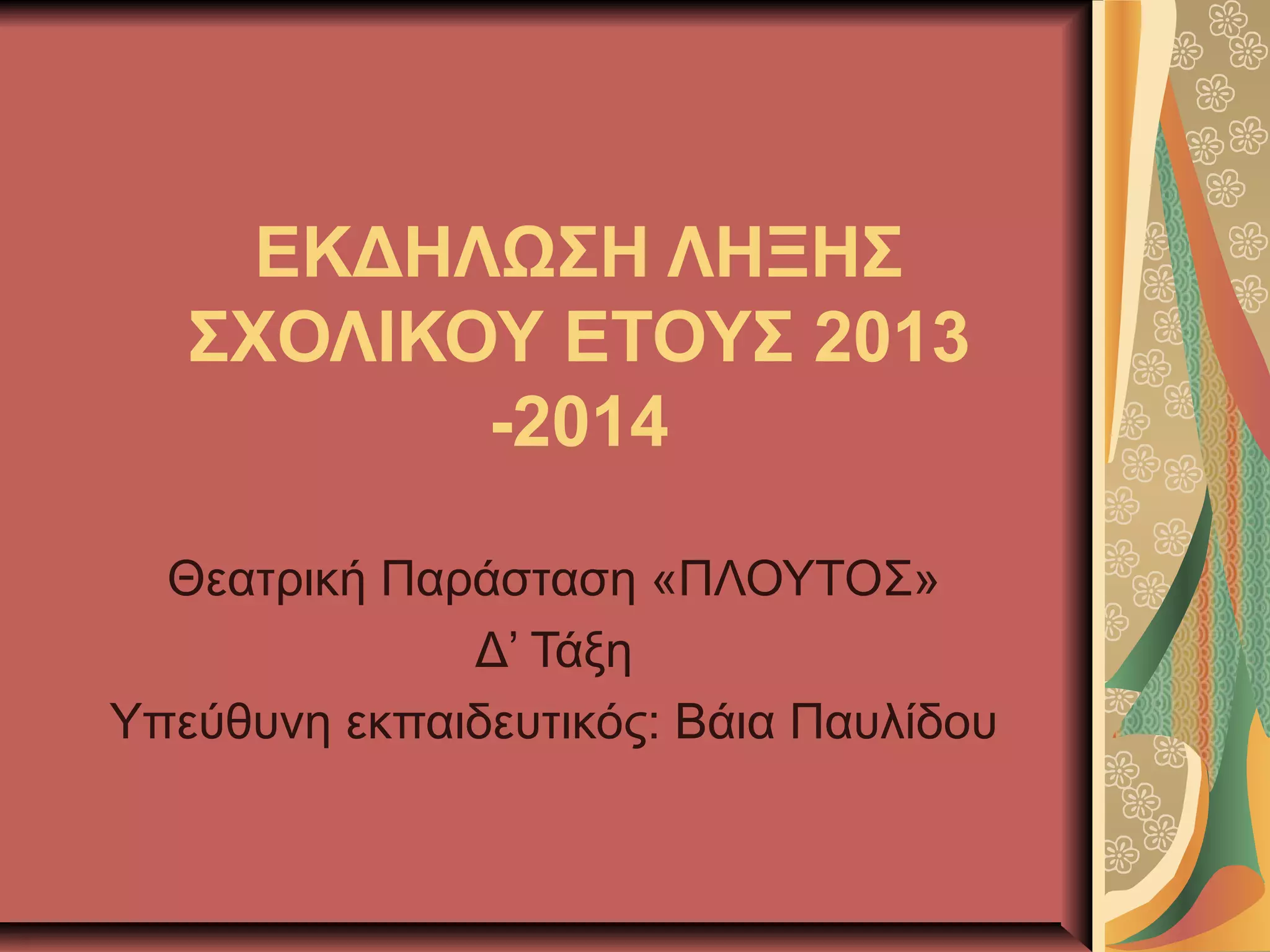 ΕΚΔΗΛΩΣΗ ΛΗΞΗΣ ΣΧΟΛΙΚΟΥ ΕΤΟΥΣ 2013 -2014

Θεατρική Παράσταση «ΠΛΟΥΤΟΣ»
Δ’ Τάξη
Υπεύθυνη εκπαιδευτικός: Βάια Παυλίδου